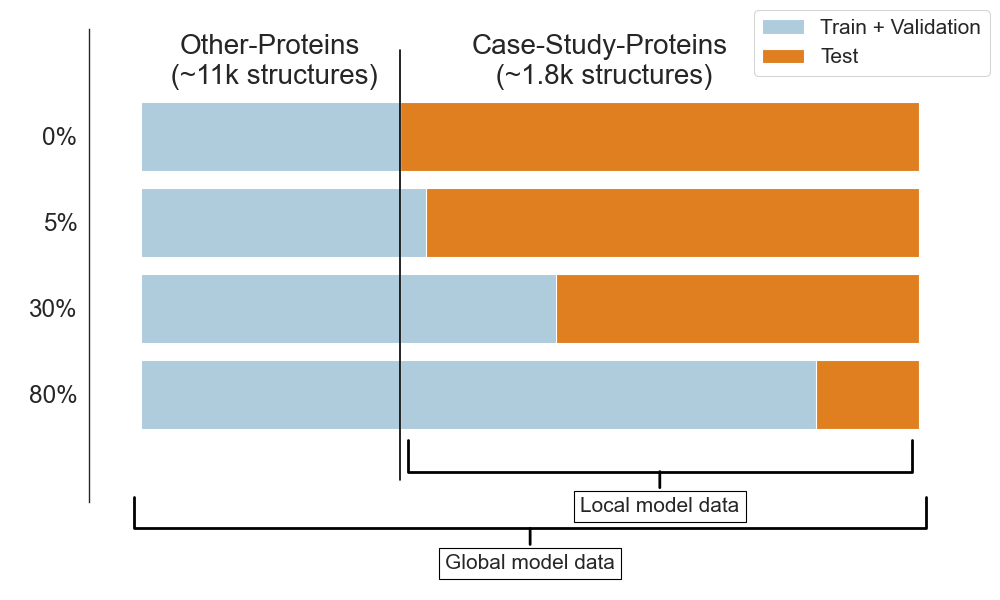 Train + Validation
Test

Other-Proteins
(~11k structures)

Case-Study-Proteins
(~1.8k structures)

0%

5%

30%

80%

Local model data

Global model data